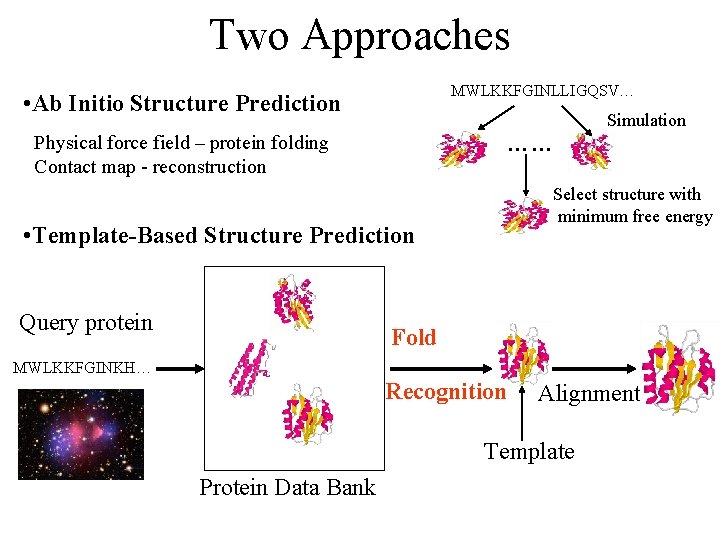 Two Approaches

•Ab Initio Structure Prediction

Physical force field – protein folding
Contact map - reconstruction

MWLKKFGINLLIGQSV…

Simulation

……

Select structure with minimum free energy

•Template-Based Structure Prediction

Query protein

MWLKKFGINKH…

Protein Data Bank

Fold

Recognition

Alignment

Template